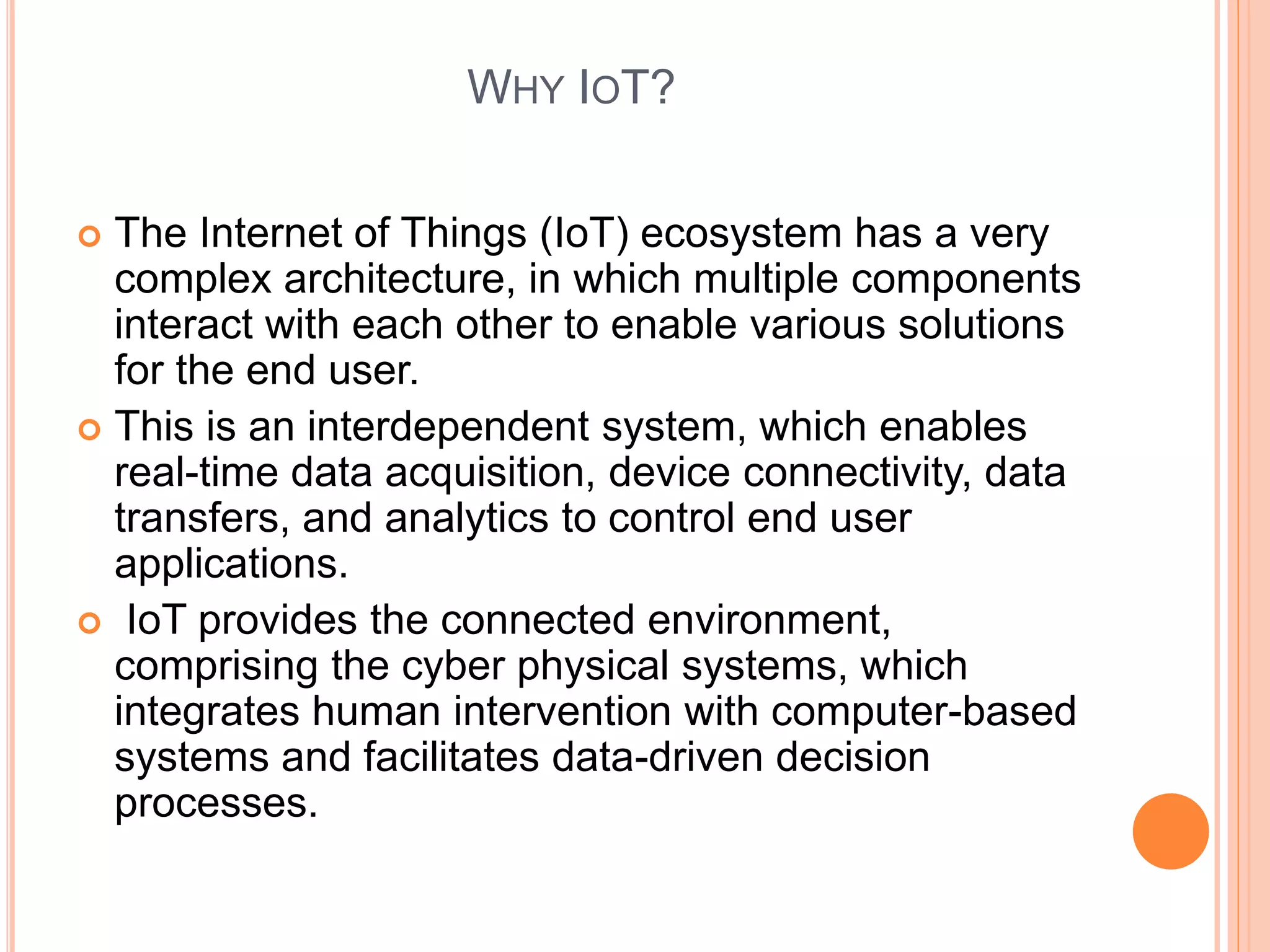 WHY IOT?

The Internet of Things (IoT) ecosystem has a very complex architecture, in which multiple components interact with each other to enable various solutions for the end user.

This is an interdependent system, which enables real-time data acquisition, device connectivity, data transfers, and analytics to control end user applications.

IoT provides the connected environment, comprising the cyber physical systems, which integrates human intervention with computer-based systems and facilitates data-driven decision processes.